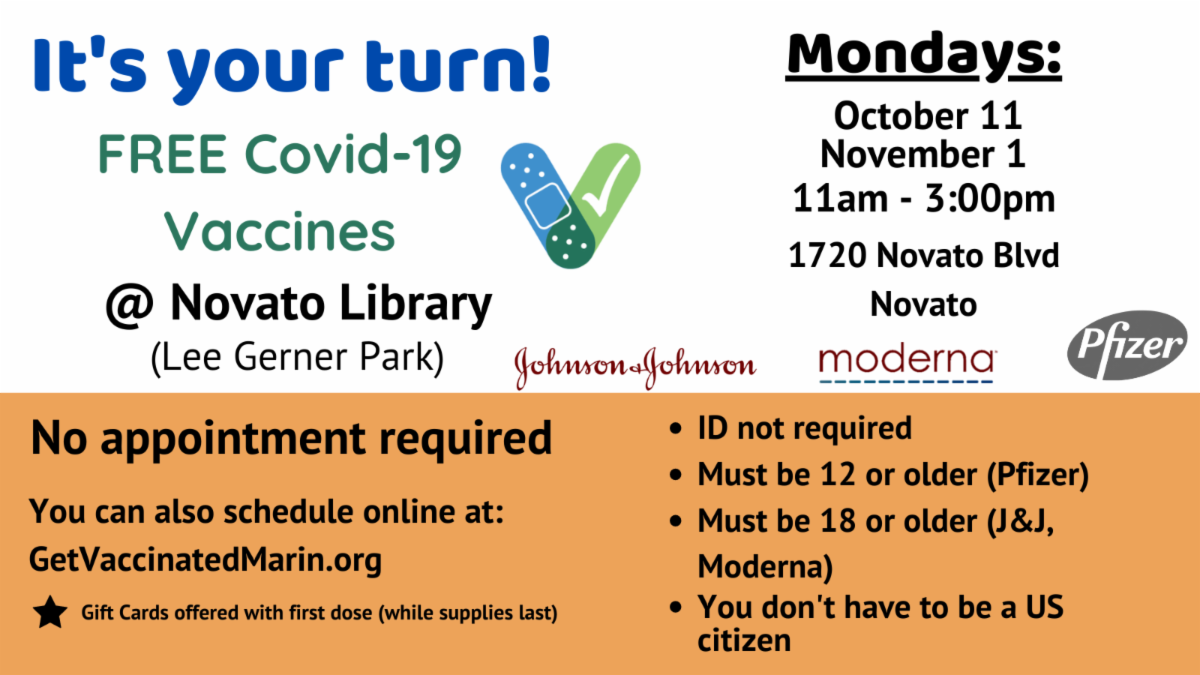 It's your turn!

FREE Covid-19 Vaccines

@ Novato Library

(Lee Gerner Park)

Mondays:

October 11
November 1
11am - 3:00pm

1720 Novato Blvd

Novato

Johnson&Johnson

moderna

Pfizer

No appointment required

You can also schedule online at:
GetVaccinatedMarin.org

Gift Cards offered with first dose (while supplies last)

- ID not required
- Must be 12 or older (Pfizer)
- Must be 18 or older (J&J, Moderna)
- You don't have to be a US citizen